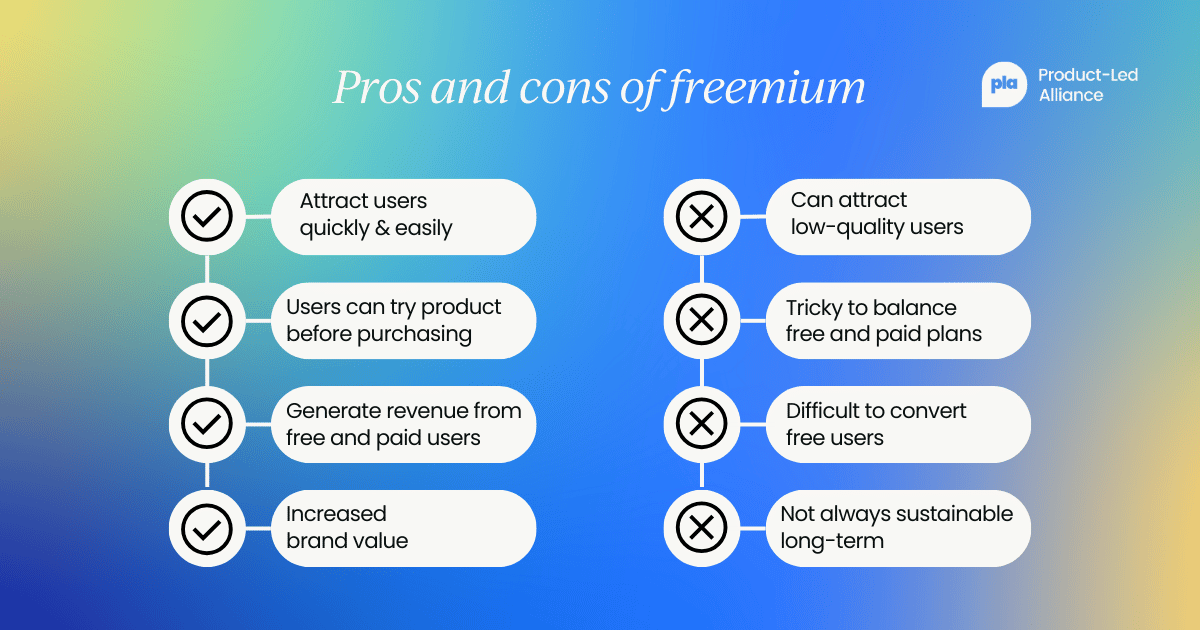 Pros and cons of freemium

pla Product-Led Alliance

Attract users quickly & easily

Users can try product before purchasing

Generate revenue from free and paid users

Increased brand value

Can attract low-quality users

Tricky to balance free and paid plans

Difficult to convert free users

Not always sustainable long-term